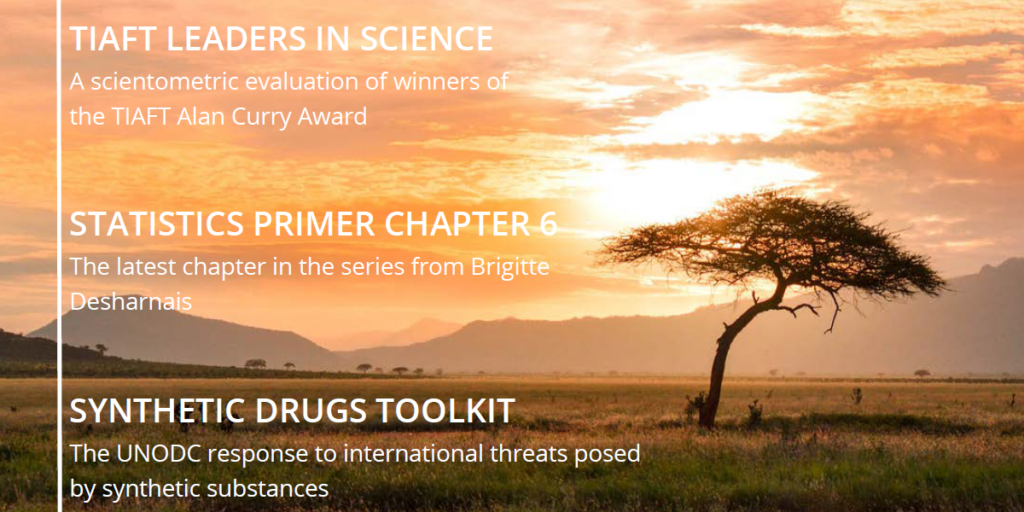 TIAFT LEADERS IN SCIENCE

A scientometric evaluation of winners of the TIAFT Alan Curry Award

STATISTICS PRIMER CHAPTER 6

The latest chapter in the series from Brigitte Desharnais

SYNTHETIC DRUGS TOOLKIT

The UNODC response to international threats posed by synthetic substances